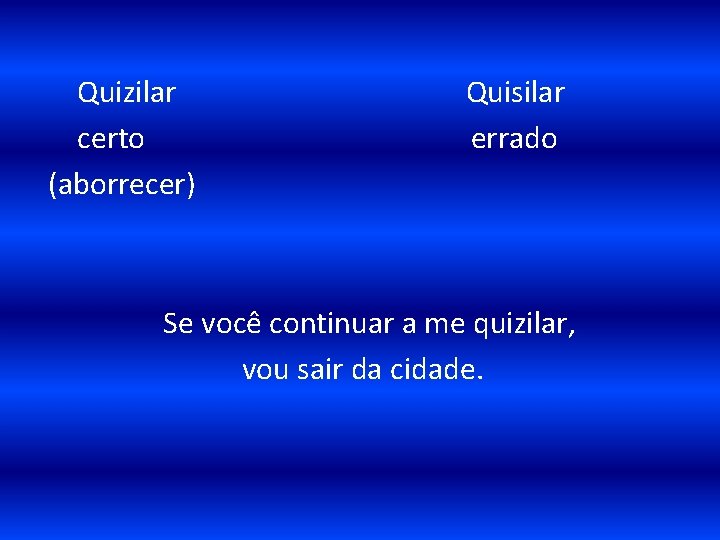 Quizilar
certo
(aborrecer)

Quisilar
errado

Se você continuar a me quizilar,
vou sair da cidade.